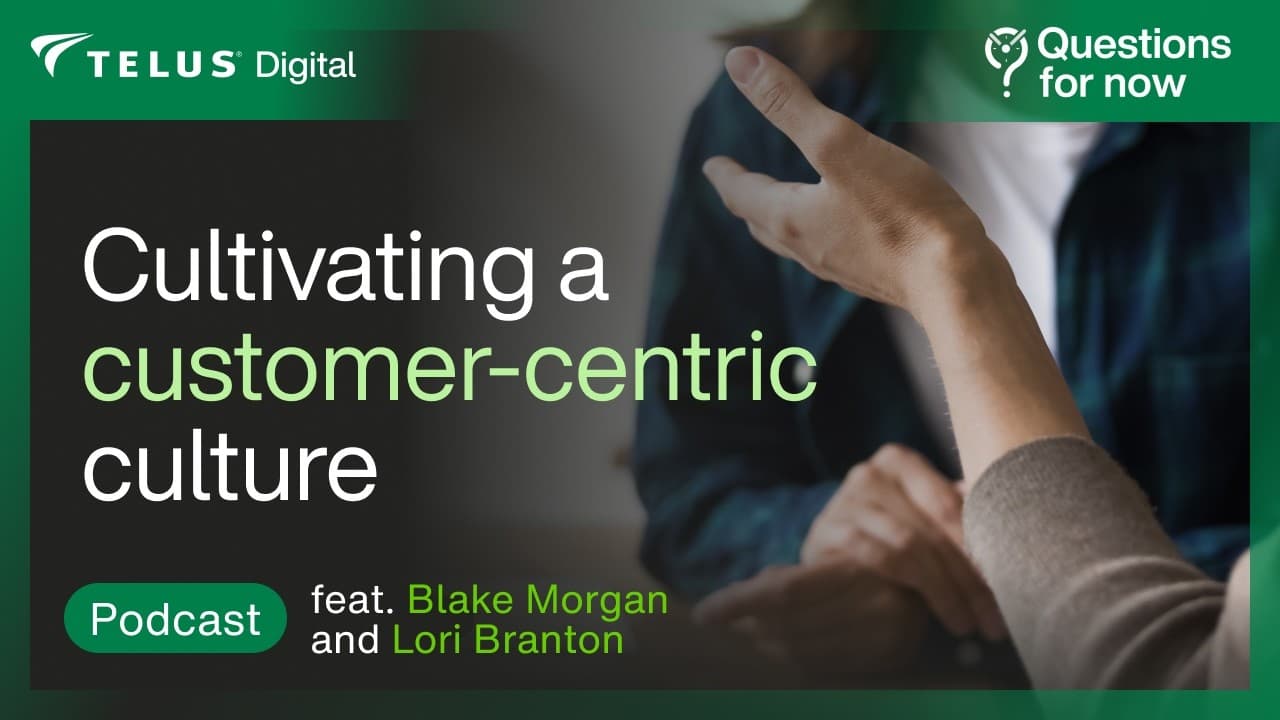 TELUS® Digital

Questions for now

Cultivating a customer-centric culture

Podcast

feat. Blake Morgan and Lori Branton